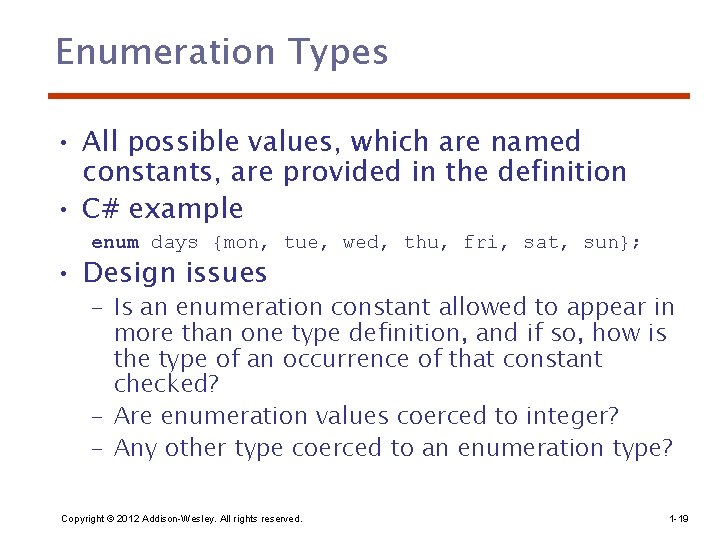 Enumeration Types

• All possible values, which are named constants, are provided in the definition

• C# example

enum days {mon, tue, wed, thu, fri, sat, sun};

• Design issues

– Is an enumeration constant allowed to appear in more than one type definition, and if so, how is the type of an occurrence of that constant checked?

– Are enumeration values coerced to integer?

– Any other type coerced to an enumeration type?

Copyright © 2012 Addison-Wesley. All rights reserved.

1-19